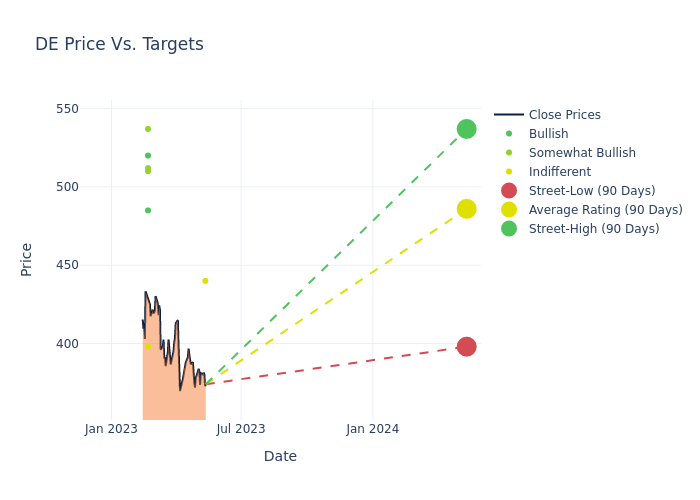 DE Price Vs. Targets

550
500
450
400

Price

Jan 2023
Jul 2023
Jan 2024

Date

Close Prices
Bullish
Somewhat Bullish
Indifferent
Street-Low (90 Days)
Average Rating (90 Days)
Street-High (90 Days)